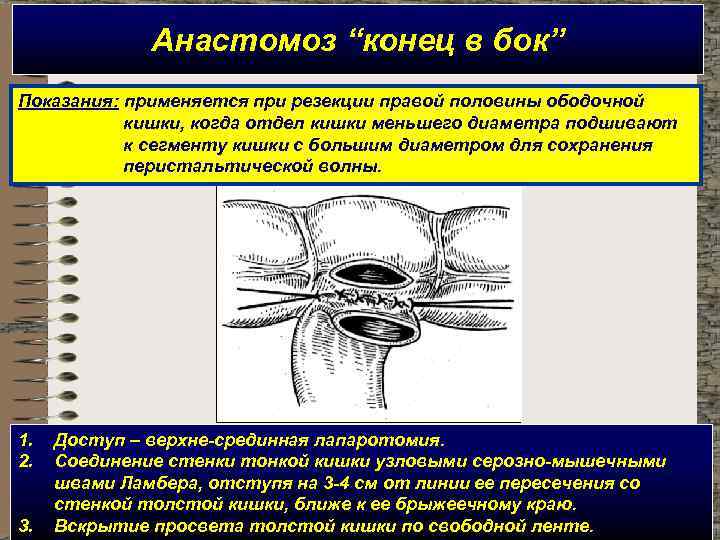 Анастомоз “конец в бок”

Показания: применяется при резекции правой половины ободочной кишки, когда отдел кишки меньшего диаметра подшивают к сегменту кишки с большим диаметром для сохранения перистальтической волны.

1. Доступ – верхне-срединная лапаротомия.
2. Соединение стенки тонкой кишки узловыми серозно-мышечными швами Ламбера, отступя на 3-4 см от линии ее пересечения со стенкой толстой кишки, ближе к ее брыжеечному краю.
3. Вскрытие просвета толстой кишки по свободной ленте.